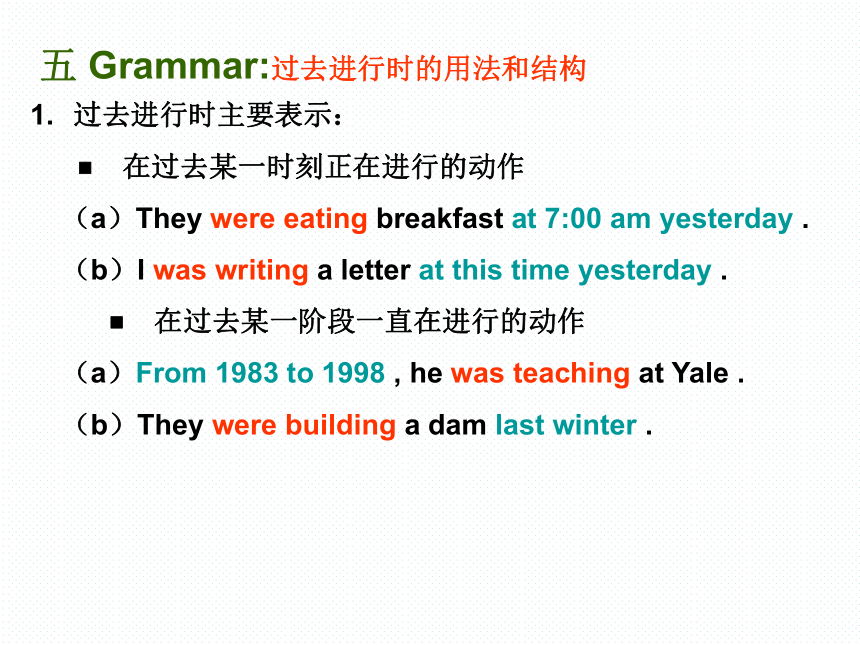 五 Grammar:过去进行时的用法和结构

1. 过去进行时主要表示：

■ 在过去某一时刻正在进行的动作

（a）They were eating breakfast at 7:00 am yesterday .

（b）I was writing a letter at this time yesterday .

■ 在过去某一阶段一直在进行的动作

（a）From 1983 to 1998 , he was teaching at Yale .

（b）They were building a dam last winter .